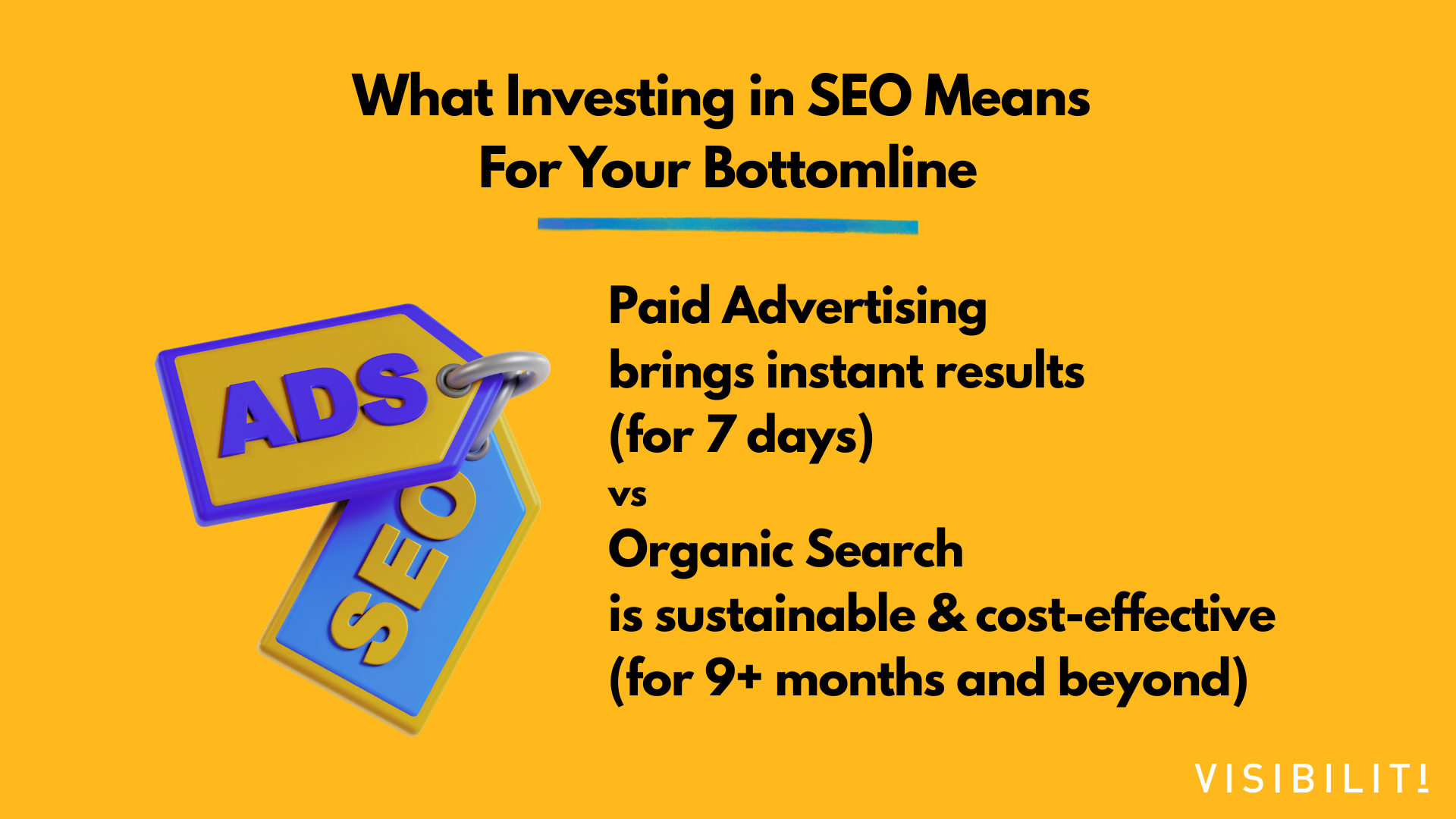 What Investing in SEO Means For Your Bottomline

ADS

SEO

Paid Advertising
brings instant results
(for 7 days)
vs
Organic Search
is sustainable & cost-effective
(for 9+ months and beyond)

VISIBILIT!